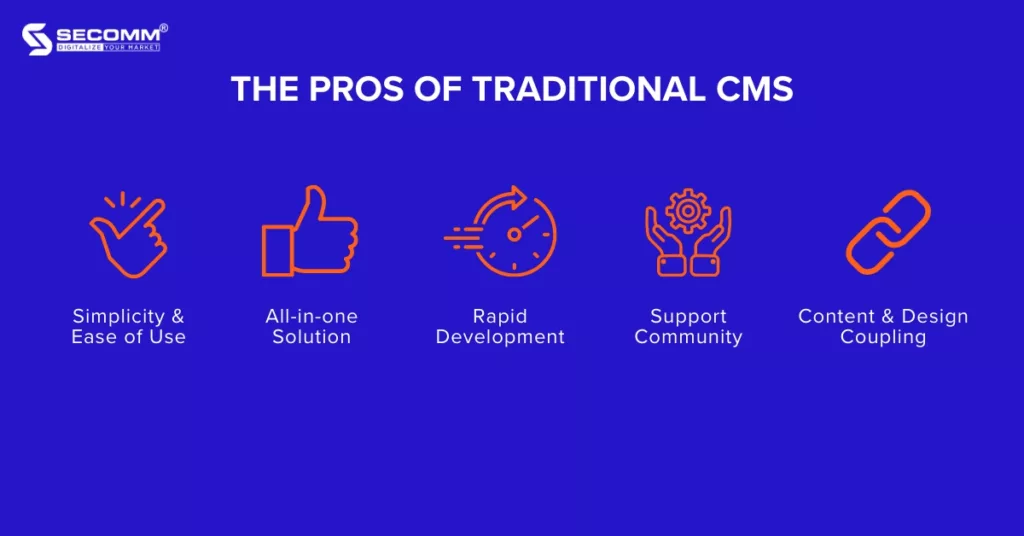 SECOMM®
DIGITALIZE YOUR MARKET

THE PROS OF TRADITIONAL CMS

Simplicity & Ease of Use

All-in-one Solution

Rapid Development

Support Community

Content & Design Coupling